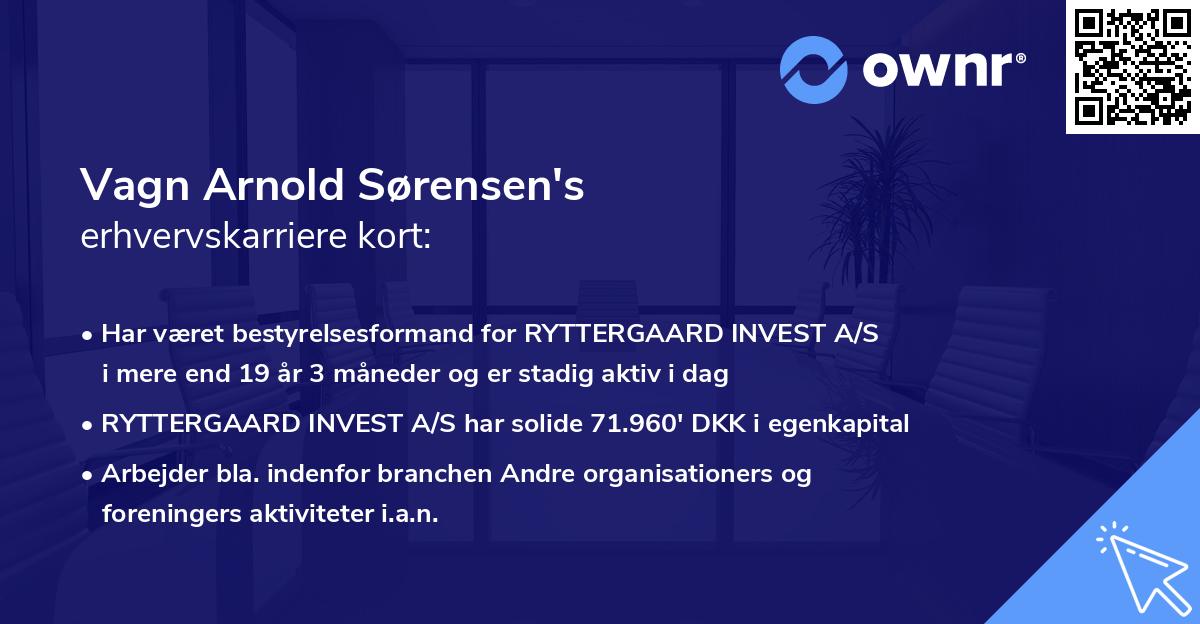 ownr®

Vagn Arnold Sørensen's
erhvervskarriere kort:

• Har været bestyrelsesformand for RYTTERGAARD INVEST A/S i mere end 19 år 3 måneder og er stadig aktiv i dag

• RYTTERGAARD INVEST A/S har solide 71.960' DKK i egenkapital

• Arbejder bla. indenfor branchen Andre organisationers og foreningers aktiviteter i.a.n.